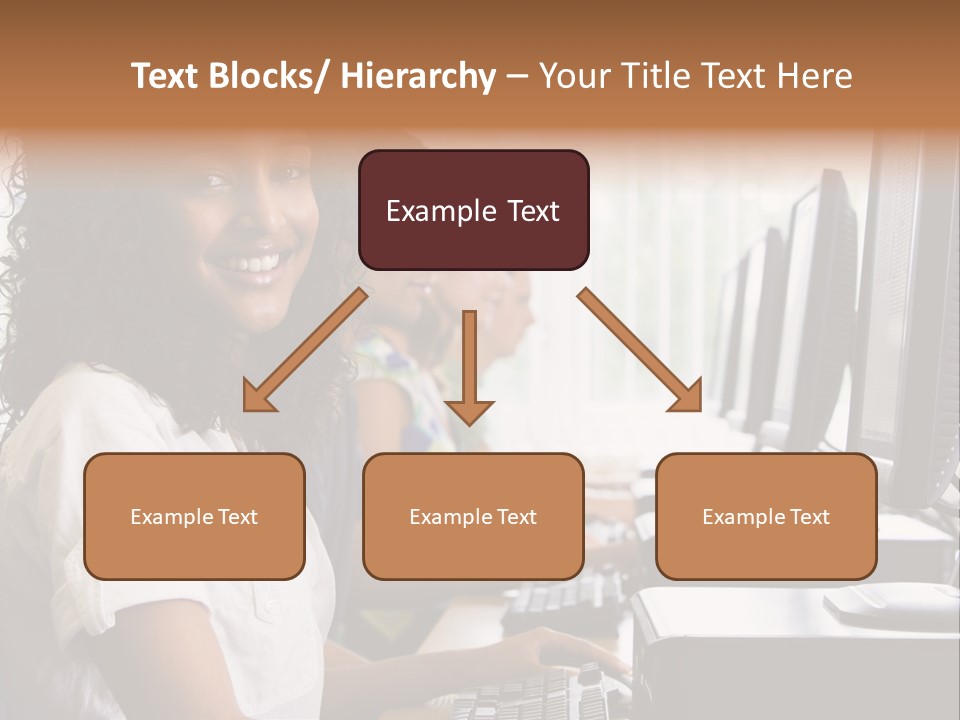 Text Blocks/ Hierarchy – Your Title Text Here

Example Text

Example Text

Example Text

Example Text